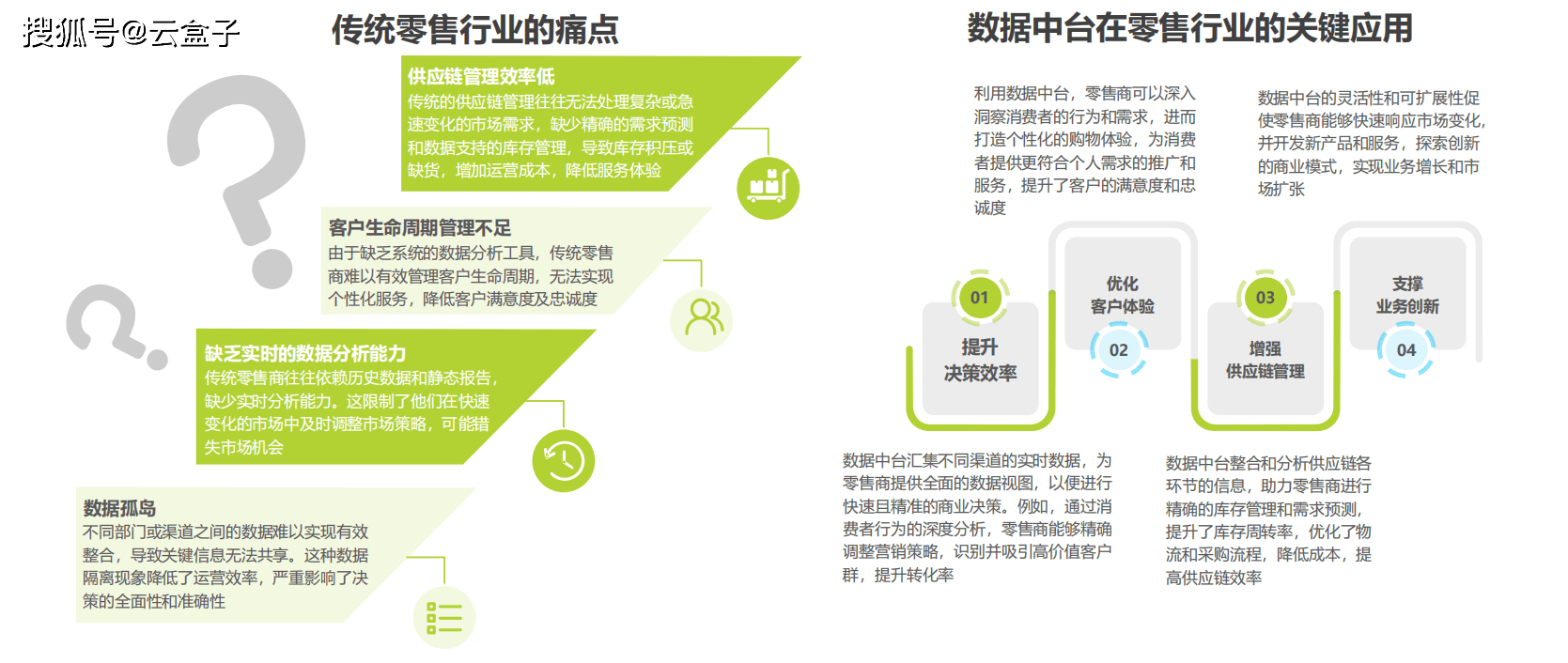 搜狐号@云盒子

传统零售行业的痛点

供应链管理效率低
传统的供应链管理往往无法处理复杂或急速变化的市场需求，缺少精确的需求预测和数据支持的库存管理，导致库存积压或缺货，增加运营成本，降低服务体验

客户生命周期管理不足
由于缺乏系统的数据分析工具，传统零售商难以有效管理客户生命周期，无法实现个性化服务，降低客户满意度及忠诚度

缺乏实时的数据分析能力
传统零售商往往依赖历史数据和静态报告，缺少实时分析能力。这限制了他们在快速变化的市场中及时调整市场策略，可能错失市场机会

数据孤岛
不同部门或渠道之间的数据难以实现有效整合，导致关键信息无法共享。这种数据隔离现象降低了运营效率，严重影响了决策的全面性和准确性

数据中台在零售行业的关键应用

利用数据中台，零售商可以深入洞察消费者的行为和需求，进而打造个性化的购物体验，为消费者提供更符合个人需求的推广和服务，提升了客户的满意度和忠诚度

数据中台的灵活性和可扩展性促使零售商能够快速响应市场变化，并开发新产品和服务，探索创新的商业模式，实现业务增长和市场扩张

01
提升
决策效率

优化
客户体验
02

03
增强
供应链管理

支撑
业务创新
04

数据中台汇集不同渠道的实时数据，为零售商提供全面的数据视图，以便进行快速且精准的商业决策。例如，通过消费者行为的深度分析，零售商能够精确调整营销策略，识别并吸引高价值客户群，提升转化率

数据中台整合和分析供应链各环节的信息，助力零售商进行精确的库存管理和需求预测，提升了库存周转率，优化了物流和采购流程，降低成本，提高供应链效率